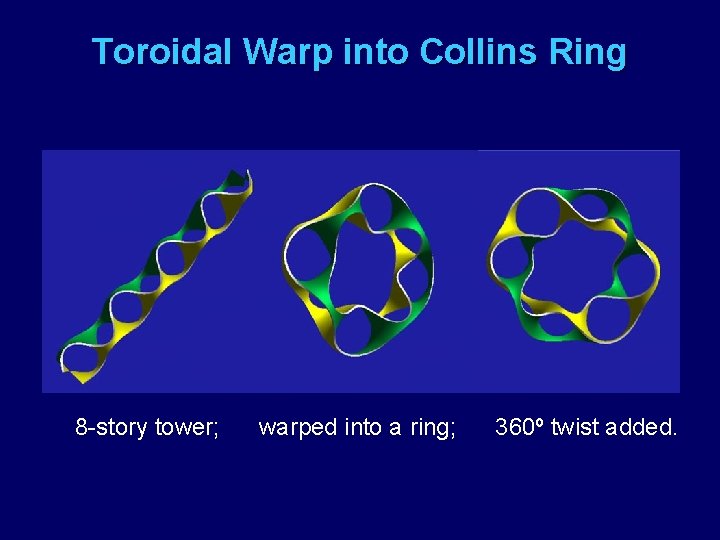 Toroidal Warp into Collins Ring

8-story tower; warped into a ring; 360º twist added.